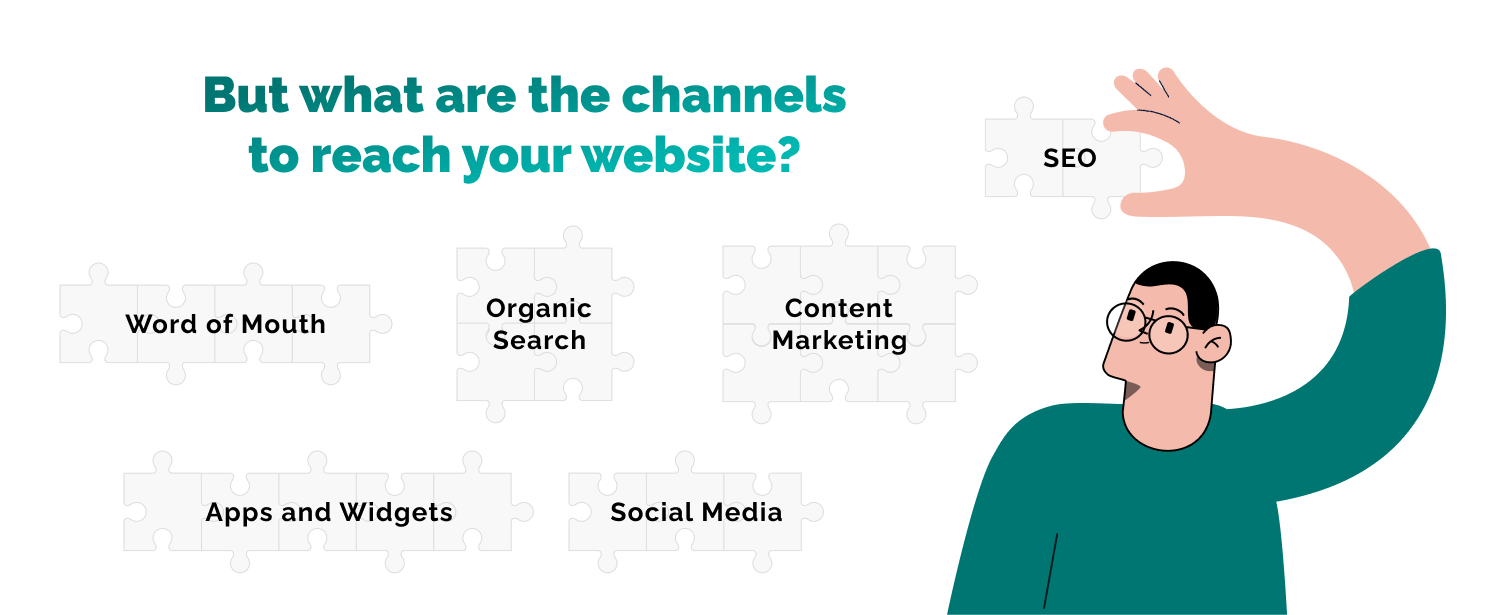 But what are the channels to reach your website?

SEO

Word of Mouth

Organic Search

Content Marketing

Apps and Widgets

Social Media